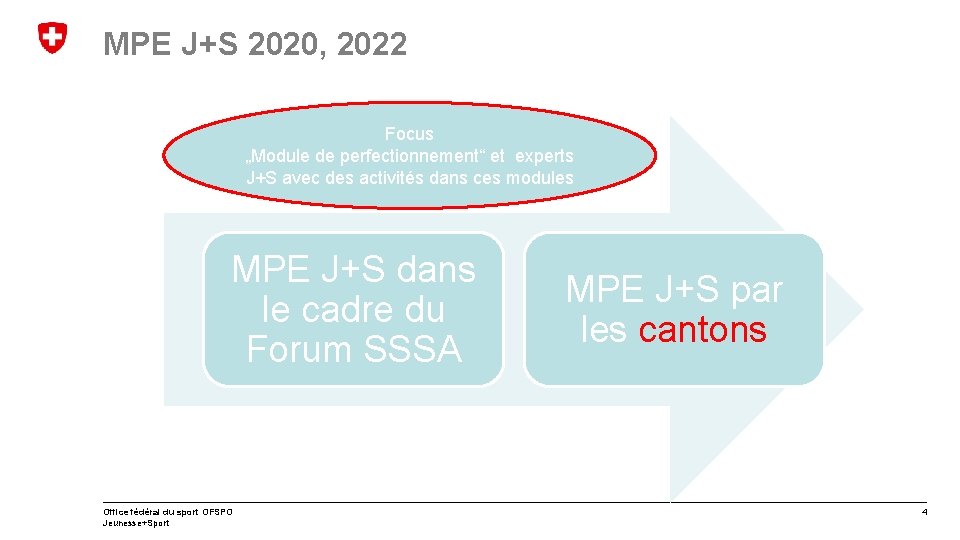 MPE J+S 2020, 2022

Focus
„Module de perfectionnement“ et experts J+S avec des activités dans ces modules

MPE J+S dans le cadre du Forum SSSA

MPE J+S par les cantons

Office fédéral du sport OFSPO
Jeunesse+Sport

4